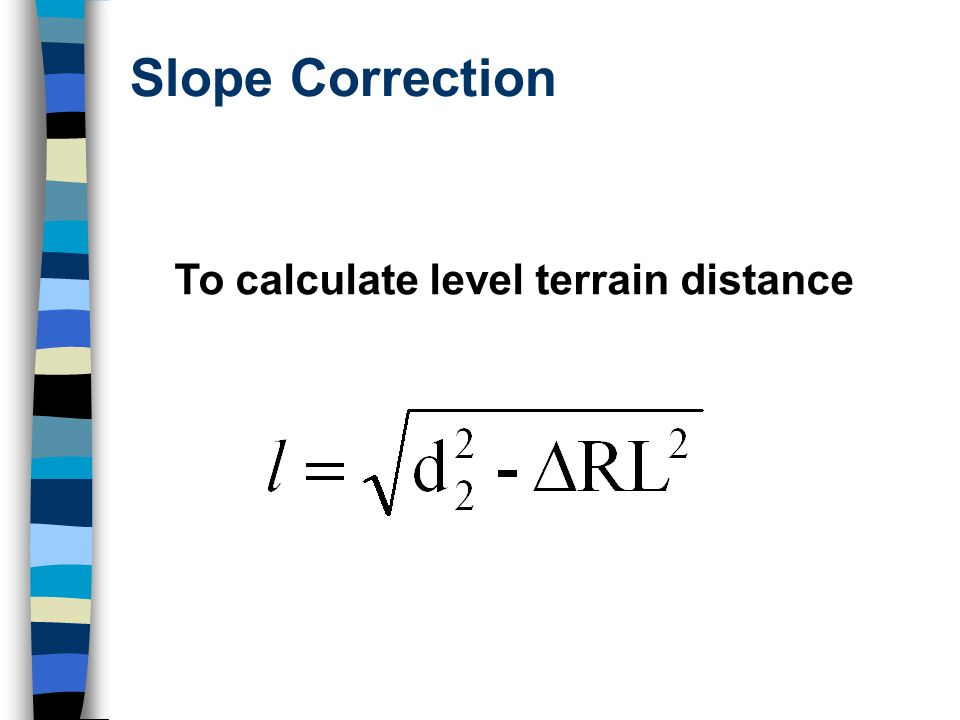 Slope Correction

To calculate level terrain distance

$l = \sqrt{d_2^2 - \Delta RL^2}$